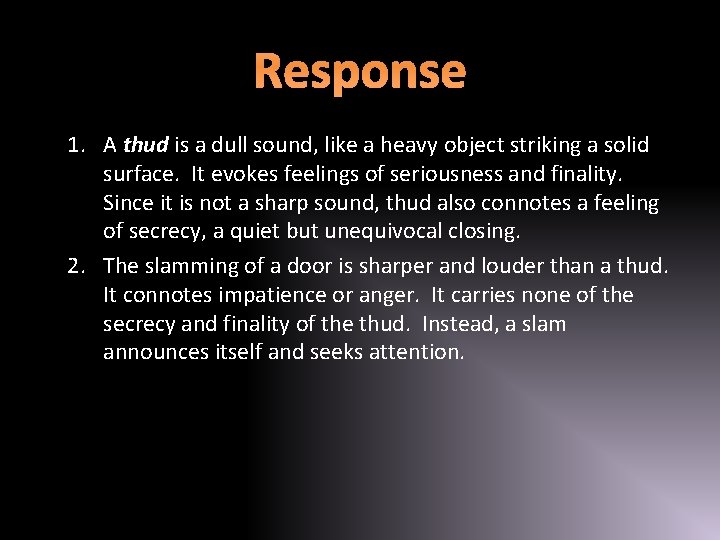 Response

1. A thud is a dull sound, like a heavy object striking a solid surface. It evokes feelings of seriousness and finality. Since it is not a sharp sound, thud also connotes a feeling of secrecy, a quiet but unequivocal closing.

2. The slamming of a door is sharper and louder than a thud. It connotes impatience or anger. It carries none of the secrecy and finality of the thud. Instead, a slam announces itself and seeks attention.